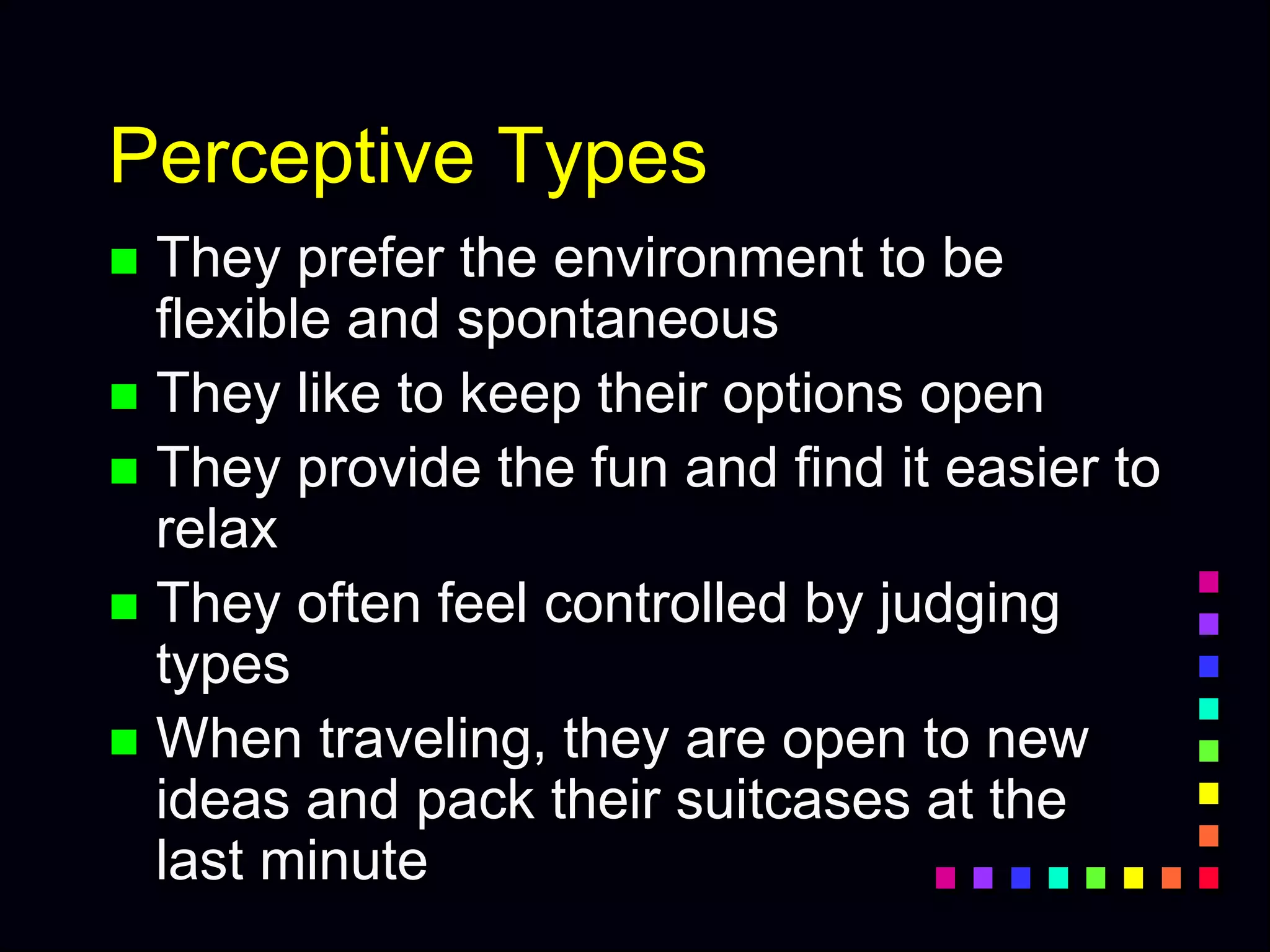 Perceptive Types

- They prefer the environment to be flexible and spontaneous
- They like to keep their options open
- They provide the fun and find it easier to relax
- They often feel controlled by judging types
- When traveling, they are open to new ideas and pack their suitcases at the last minute